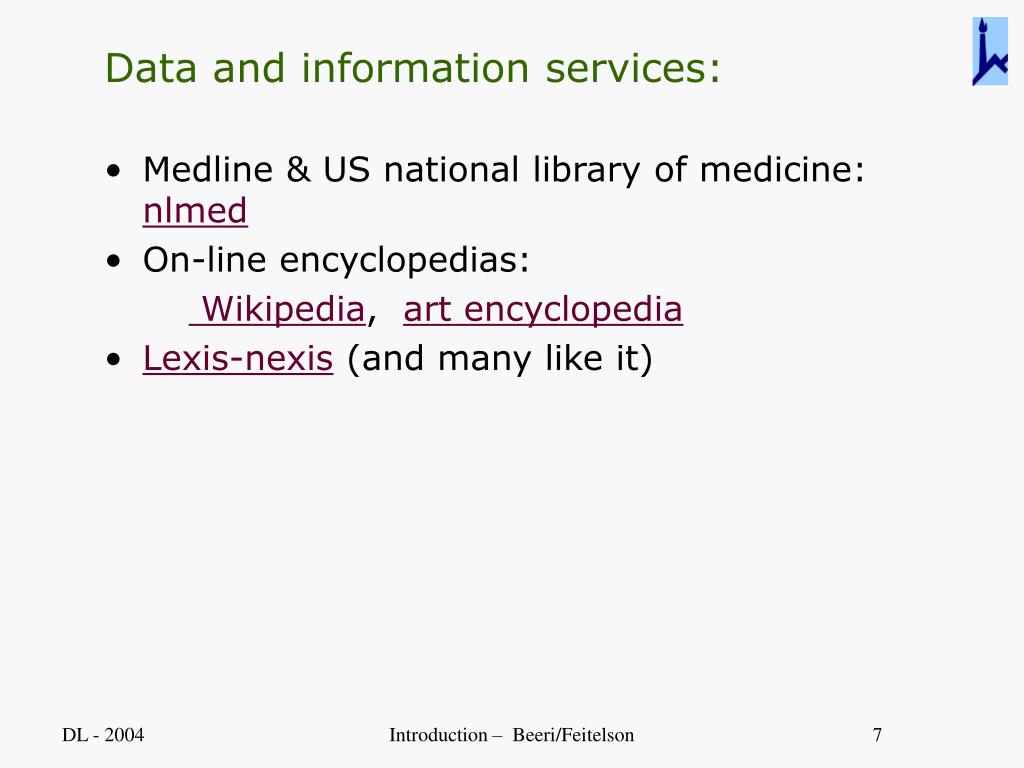 Data and information services:

• Medline & US national library of medicine: nlmed
• On-line encyclopedias:
Wikipedia, art encyclopedia
• Lexis-nexis (and many like it)

DL - 2004
Introduction – Beeri/Feitelson
7